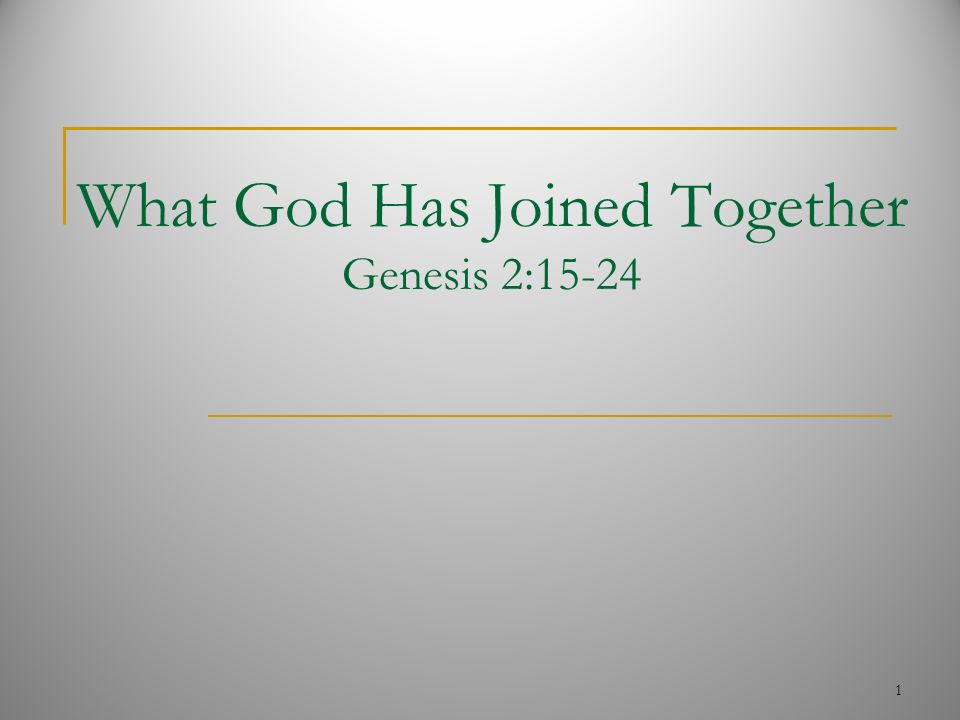 What God Has Joined Together
Genesis 2:15-24

1